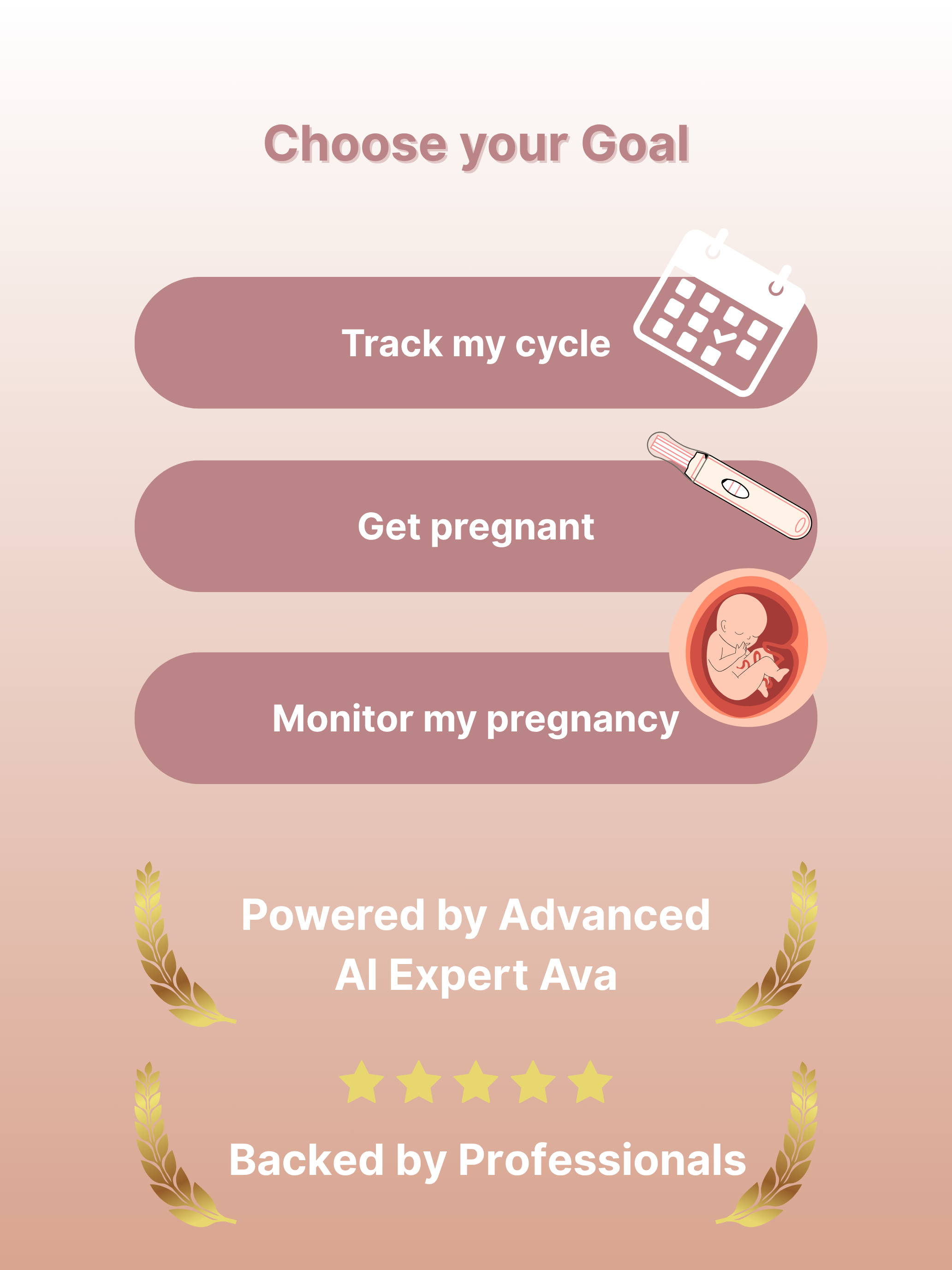 Choose your Goal

Track my cycle

Get pregnant

Monitor my pregnancy

Powered by Advanced AI Expert Ava

Backed by Professionals